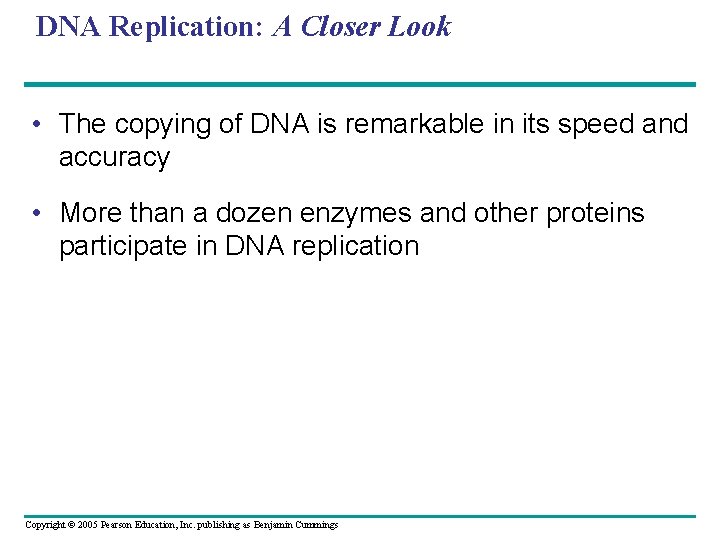 DNA Replication: A Closer Look

• The copying of DNA is remarkable in its speed and accuracy

• More than a dozen enzymes and other proteins participate in DNA replication

Copyright © 2005 Pearson Education, Inc. publishing as Benjamin Cummings